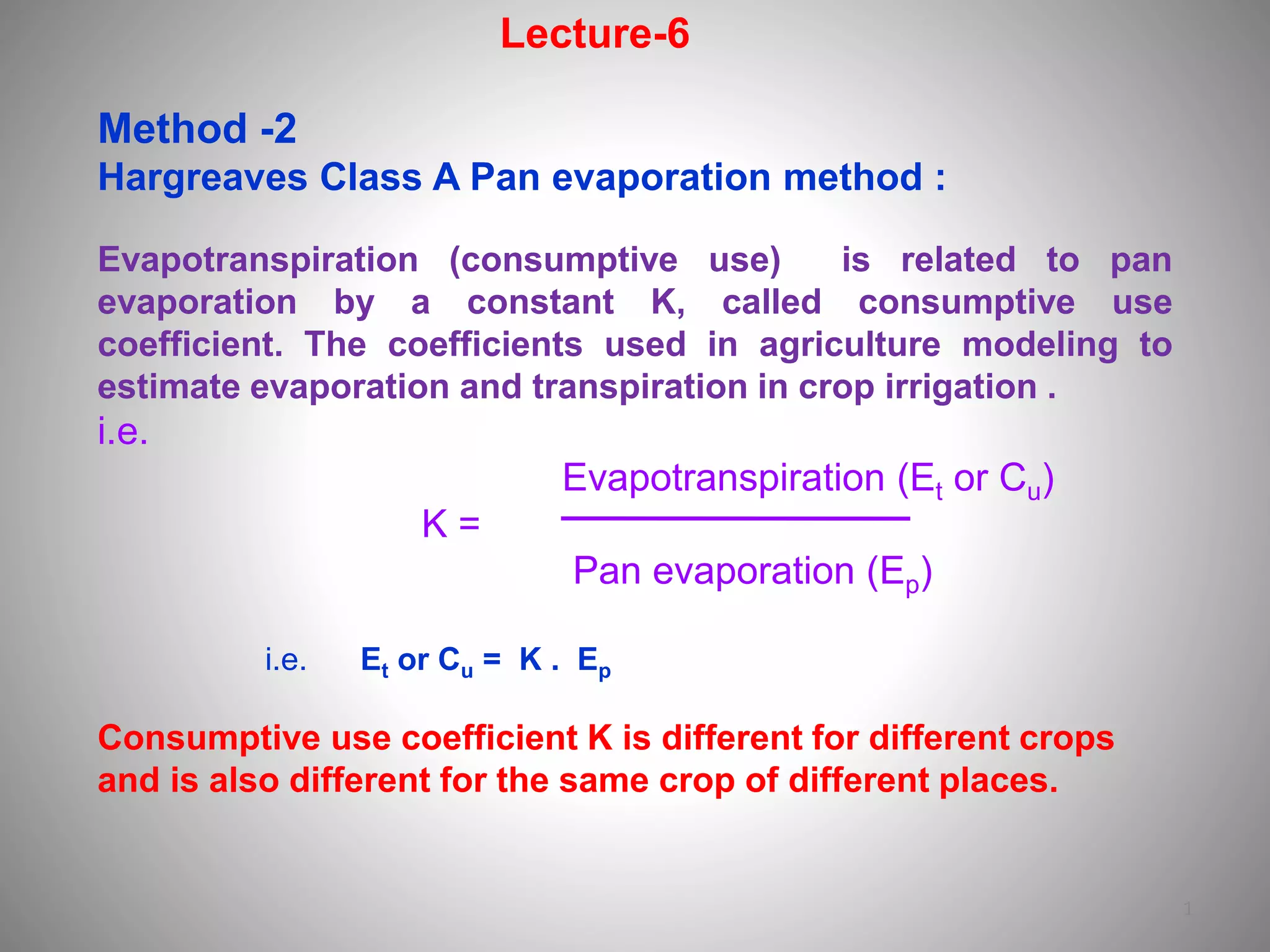 Lecture-6

Method -2
Hargreaves Class A Pan evaporation method :

Evapotranspiration (consumptive use) is related to pan evaporation by a constant K, called consumptive use coefficient. The coefficients used in agriculture modeling to estimate evaporation and transpiration in crop irrigation .
i.e.

$K = \frac{\text{Evapotranspiration } (E_t \text{ or } C_u)}{\text{Pan evaporation } (E_p)}$

i.e. $E_t$ or $C_u$ = K . $E_p$

Consumptive use coefficient K is different for different crops and is also different for the same crop of different places.

1